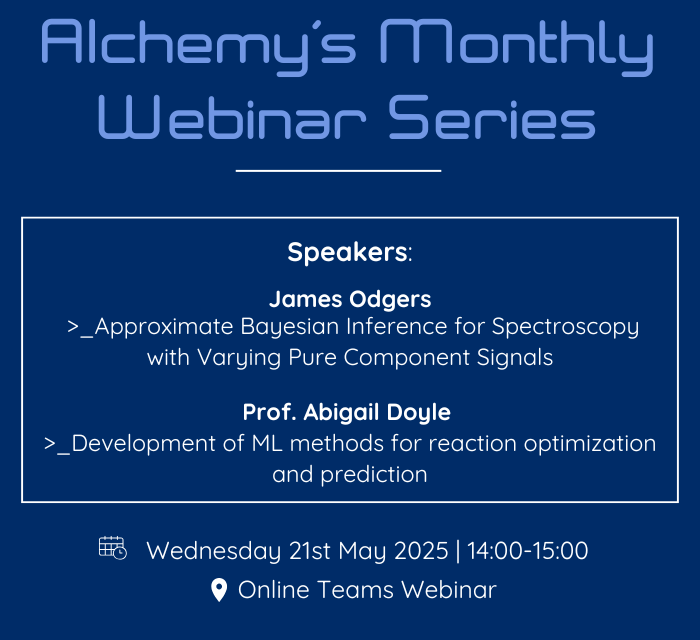 Alchemy's Monthly Webinar Series

Speakers:

James Odgers
>_Approximate Bayesian Inference for Spectroscopy with Varying Pure Component Signals

Prof. Abigail Doyle
>_Development of ML methods for reaction optimization and prediction

Wednesday 21st May 2025 | 14:00-15:00

Online Teams Webinar